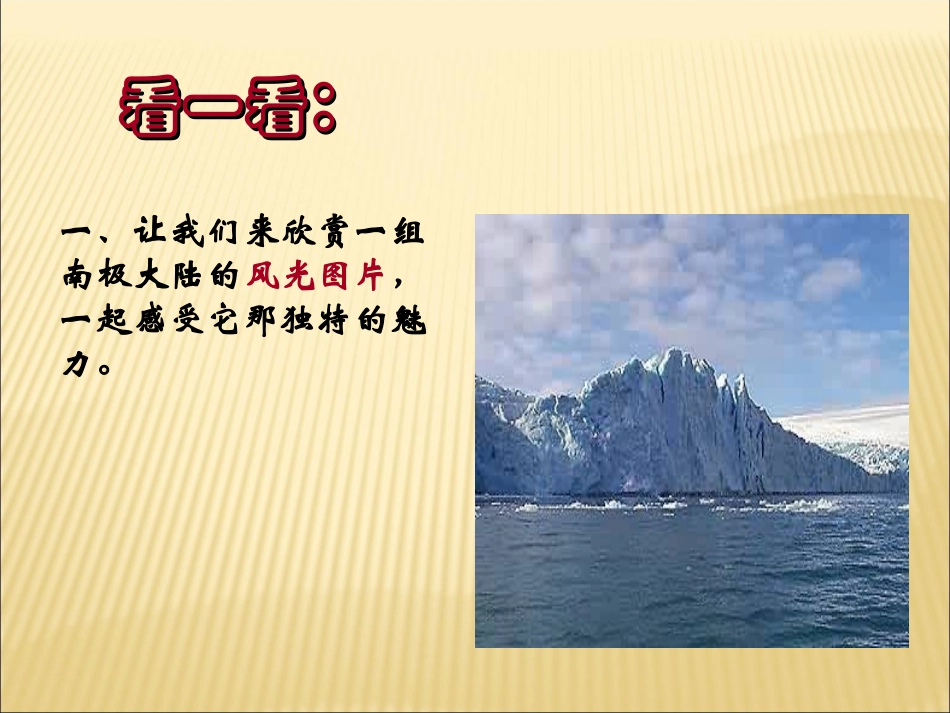 看一看：

一、让我们来欣赏一组南极大陆的风光图片，一起感受它那独特的魅力。